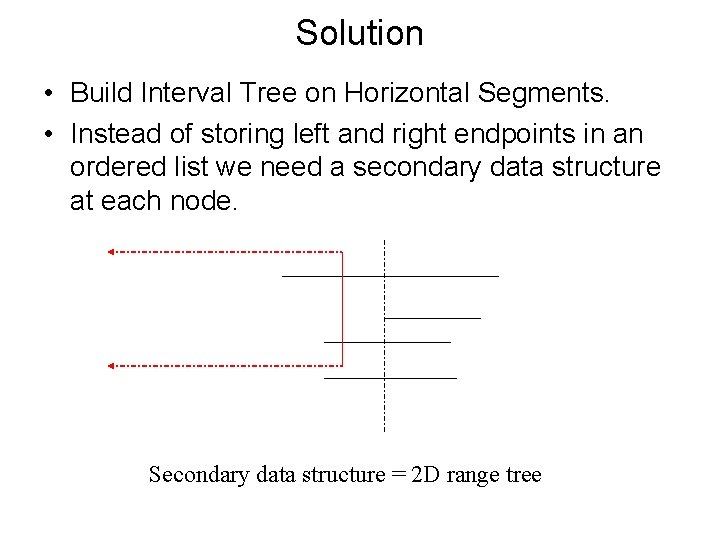 Solution

• Build Interval Tree on Horizontal Segments.

• Instead of storing left and right endpoints in an ordered list we need a secondary data structure at each node.

Secondary data structure = 2D range tree